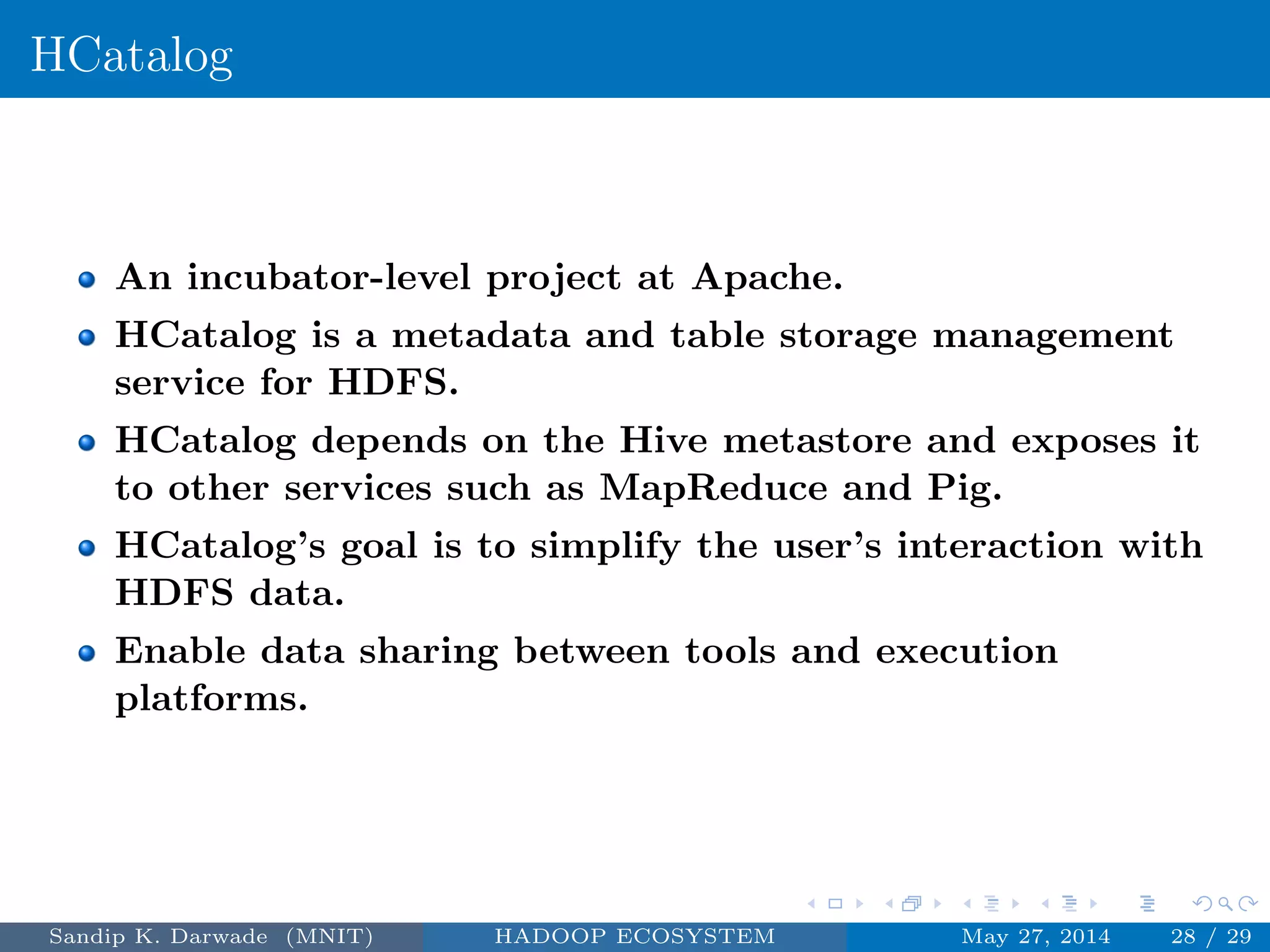 HCatalog

- An incubator-level project at Apache.
- HCatalog is a metadata and table storage management service for HDFS.
- HCatalog depends on the Hive metastore and exposes it to other services such as MapReduce and Pig.
- HCatalog's goal is to simplify the user's interaction with HDFS data.
- Enable data sharing between tools and execution platforms.

Sandip K. Darwade (MNIT) HADOOP ECOSYSTEM May 27, 2014 28 / 29